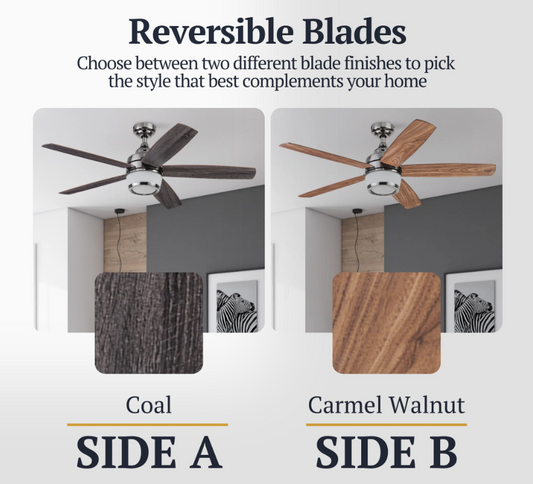 Reversible Blades

Choose between two different blade finishes to pick the style that best complements your home

Coal

SIDE A

Carmel Walnut

SIDE B